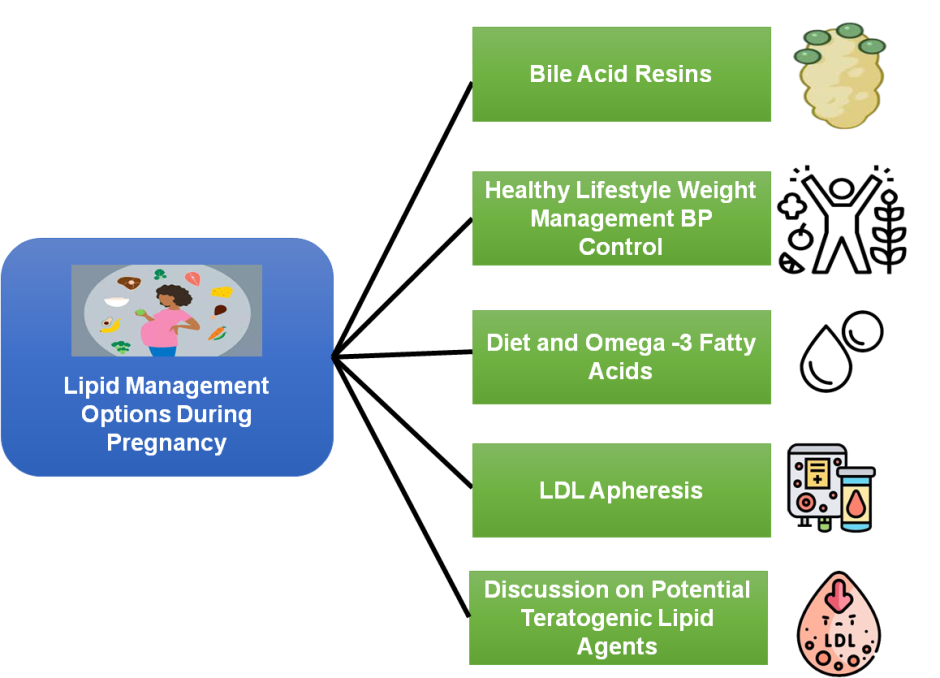 Lipid Management Options During Pregnancy

Bile Acid Resins

Healthy Lifestyle Weight Management BP Control

Diet and Omega -3 Fatty Acids

LDL Apheresis

Discussion on Potential Teratogenic Lipid Agents

LDL